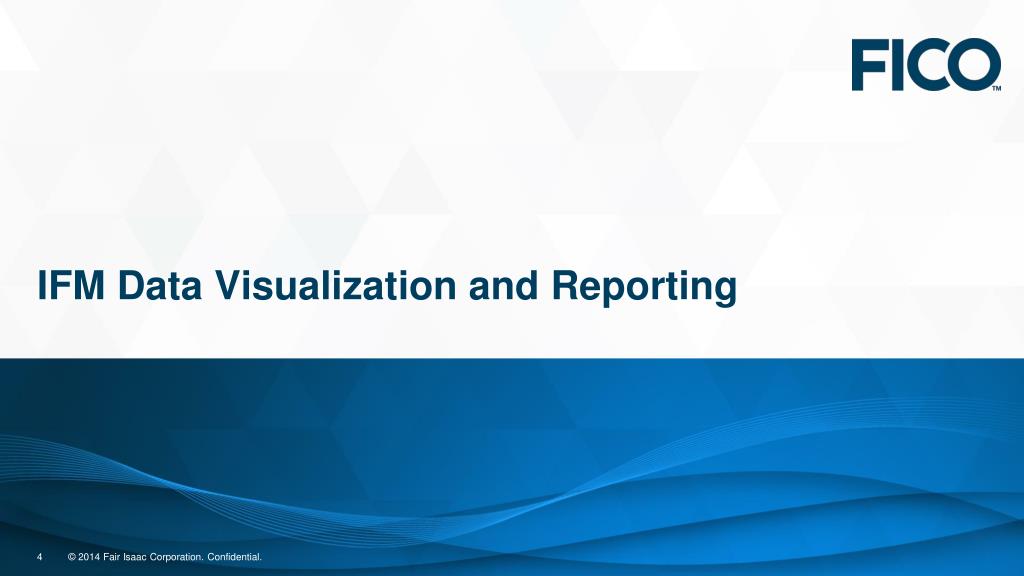 FICO™

IFM Data Visualization and Reporting

4 © 2014 Fair Isaac Corporation. Confidential.